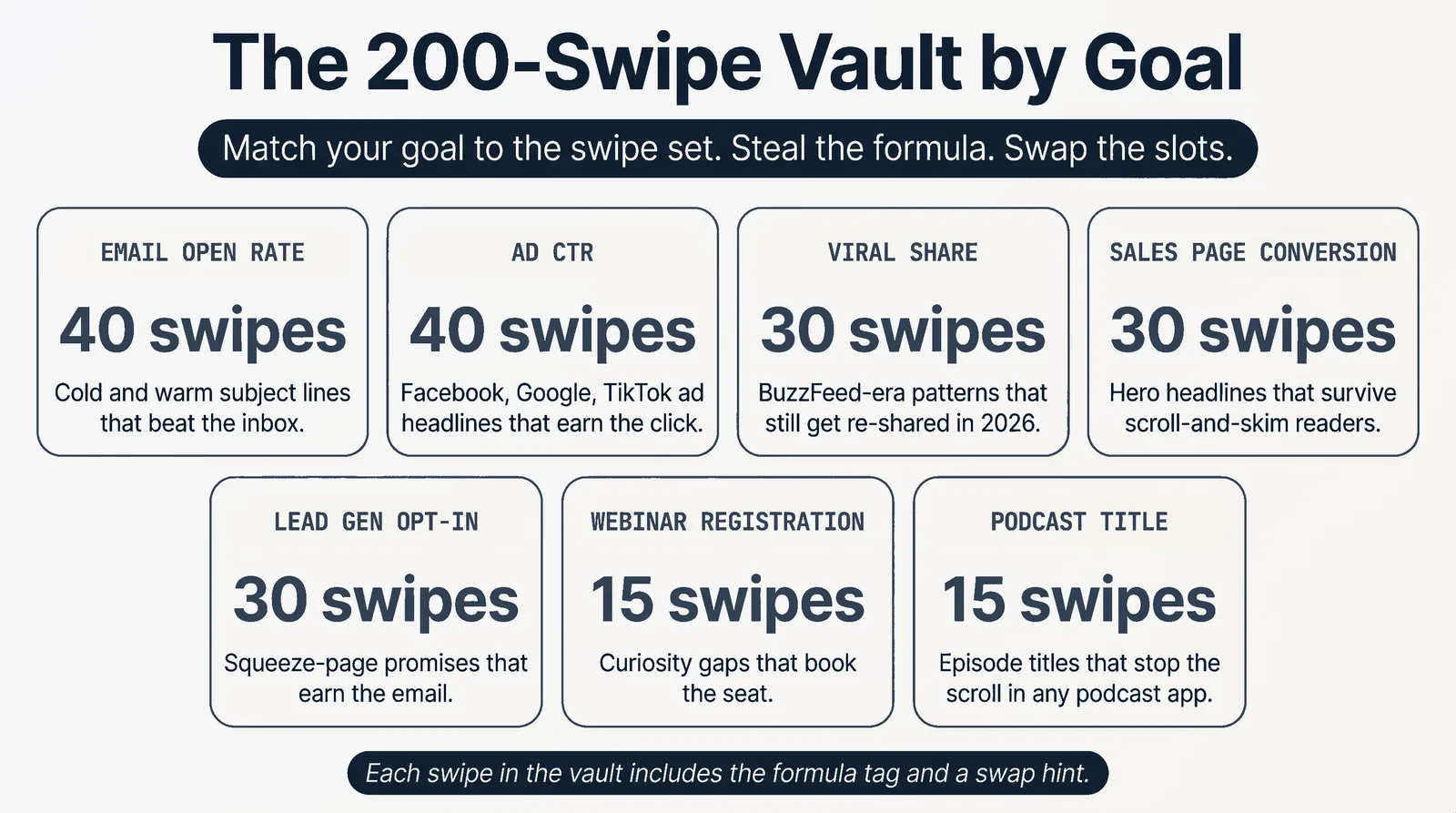 The 200-Swipe Vault by Goal

Match your goal to the swipe set. Steal the formula. Swap the slots.

EMAIL OPEN RATE

40 swipes

Cold and warm subject lines that beat the inbox.

AD CTR

40 swipes

Facebook, Google, TikTok ad headlines that earn the click.

VIRAL SHARE

30 swipes

BuzzFeed-era patterns that still get re-shared in 2026.

SALES PAGE CONVERSION

30 swipes

Hero headlines that survive scroll-and-skim readers.

LEAD GEN OPT-IN

30 swipes

Squeeze-page promises that earn the email.

WEBINAR REGISTRATION

15 swipes

Curiosity gaps that book the seat.

PODCAST TITLE

15 swipes

Episode titles that stop the scroll in any podcast app.

Each swipe in the vault includes the formula tag and a swap hint.